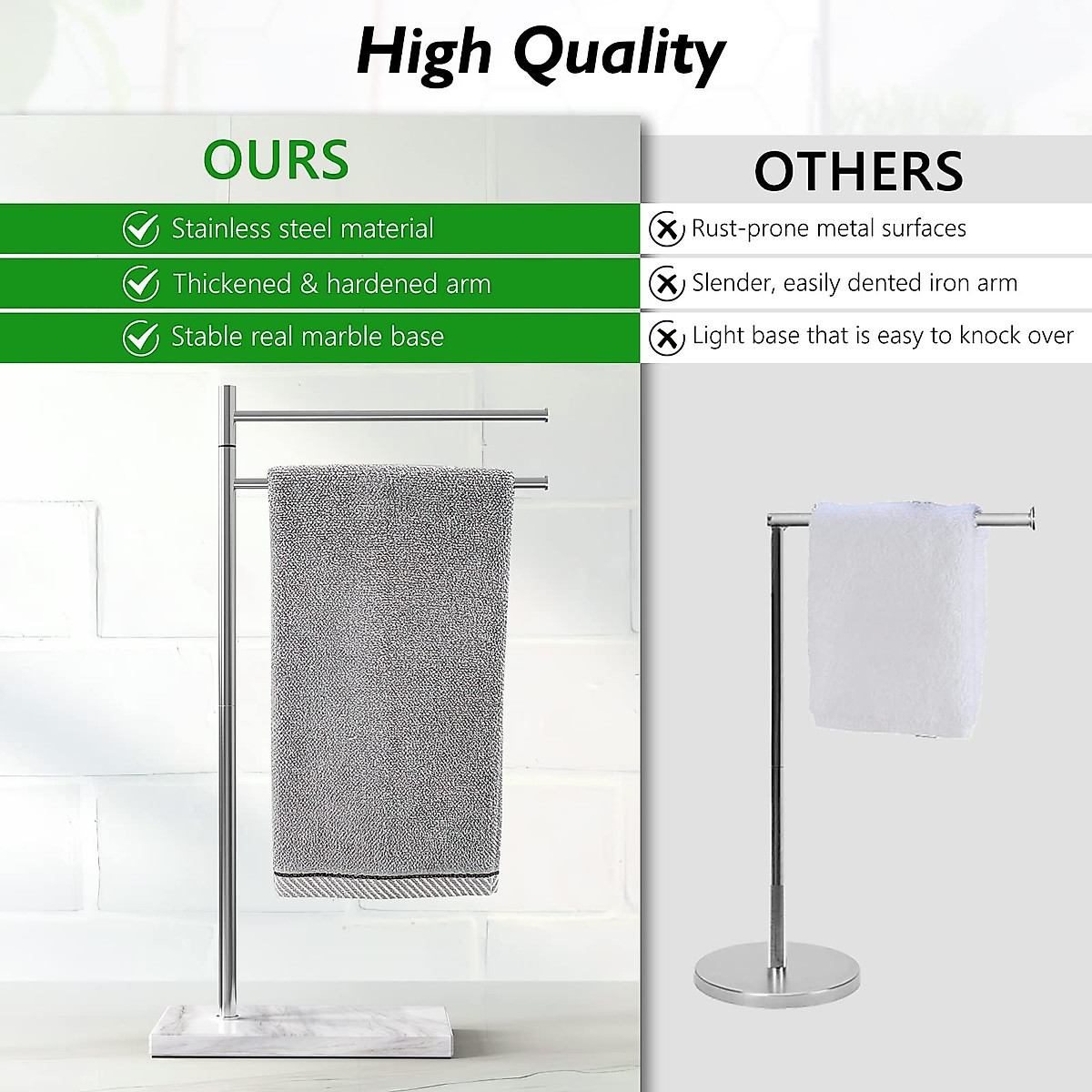 High Quality

OURS

Stainless steel material

Thickened & hardened arm

Stable real marble base

OTHERS

Rust-prone metal surfaces

Slender, easily dented iron arm

Light base that is easy to knock over